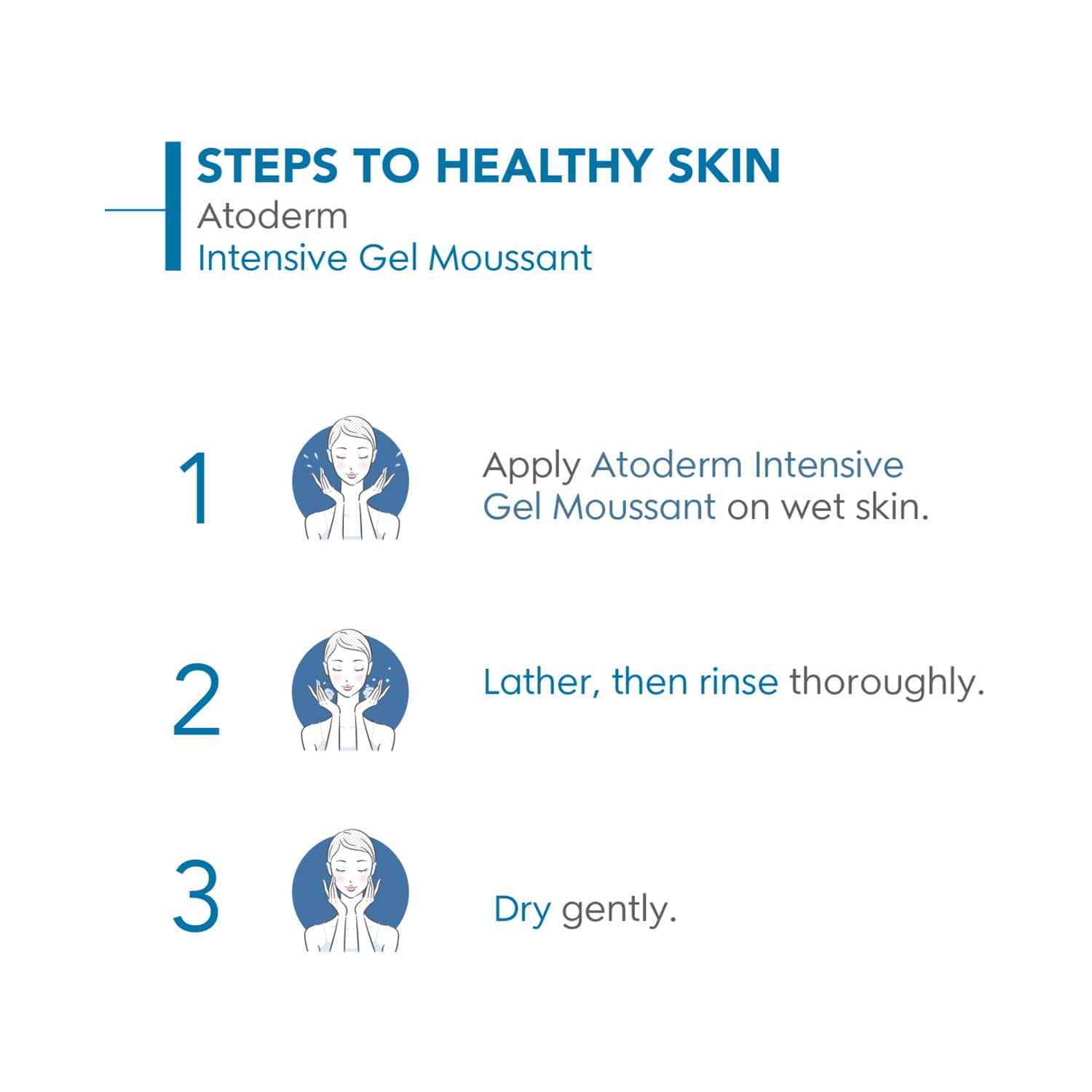 STEPS TO HEALTHY SKIN
Atoderm
Intensive Gel Moussant

1

Apply Atoderm Intensive Gel Moussant on wet skin.

2

Lather, then rinse thoroughly.

3

Dry gently.